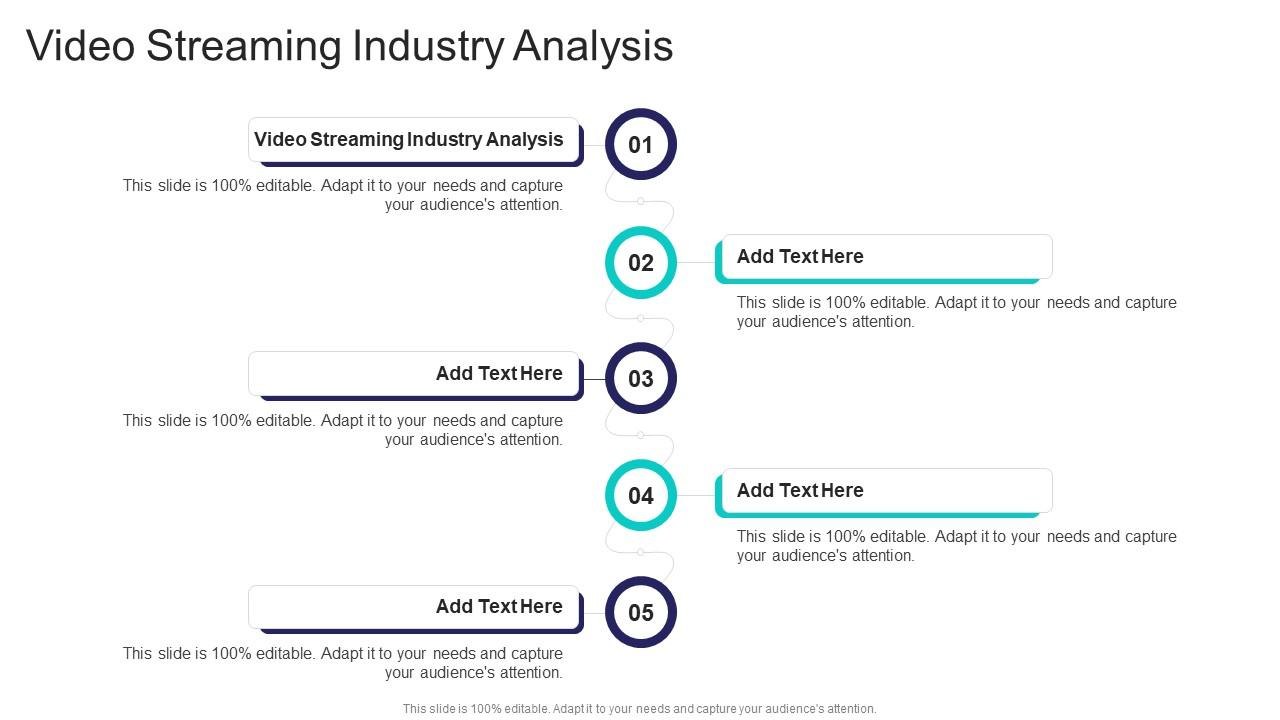 Video Streaming Industry Analysis

Video Streaming Industry Analysis

01

This slide is 100% editable. Adapt it to your needs and capture your audience's attention.

02

Add Text Here

This slide is 100% editable. Adapt it to your needs and capture your audience's attention.

Add Text Here

03

This slide is 100% editable. Adapt it to your needs and capture your audience's attention.

04

Add Text Here

This slide is 100% editable. Adapt it to your needs and capture your audience's attention.

Add Text Here

05

This slide is 100% editable. Adapt it to your needs and capture your audience's attention.

This slide is 100% editable. Adapt it to your needs and capture your audience's attention.